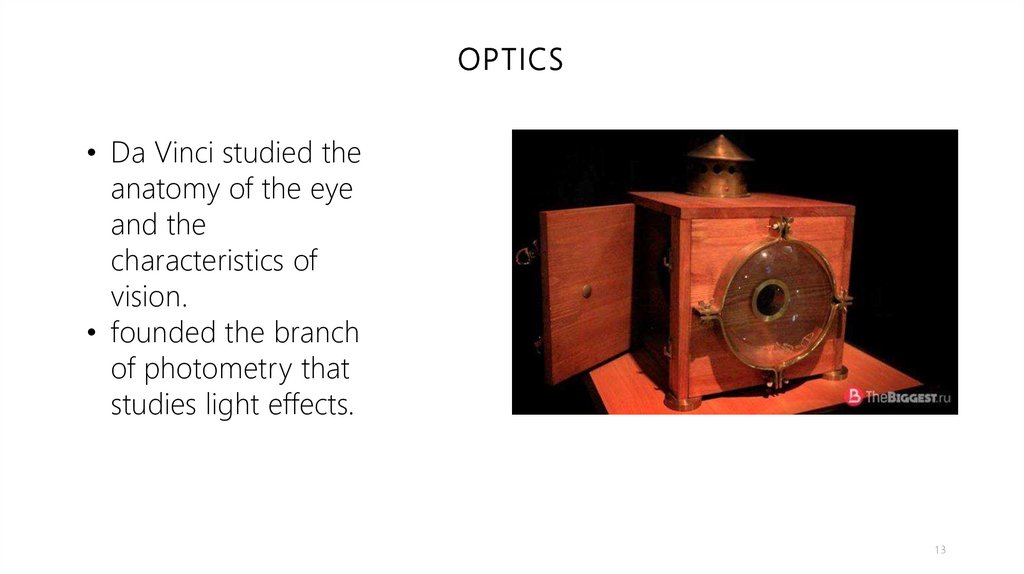 OPTICS

• Da Vinci studied the anatomy of the eye and the characteristics of vision.
• founded the branch of photometry that studies light effects.

TheBIGGEST.ru

13